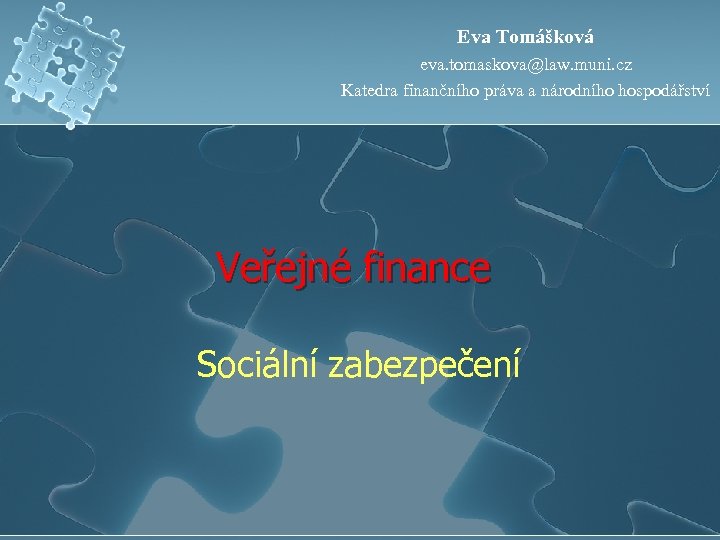 Eva Tomášková
eva.tomaskova@law.muni.cz
Katedra finančního práva a národního hospodářství

Veřejné finance

Sociální zabezpečení